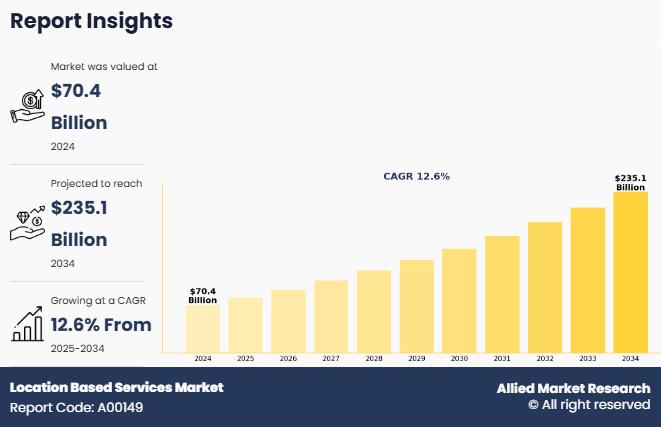 Report Insights

Market was valued at

$70.4 Billion

2024

Projected to reach

$235.1 Billion

2034

Growing at a CAGR

12.6% From

2025-2034

CAGR 12.6%

$70.4 Billion

$235.1 Billion

2024 2025 2026 2027 2028 2029 2030 2031 2032 2033 2034

Location Based Services Market
Report Code: A00149

Allied Market Research
© All right reserved